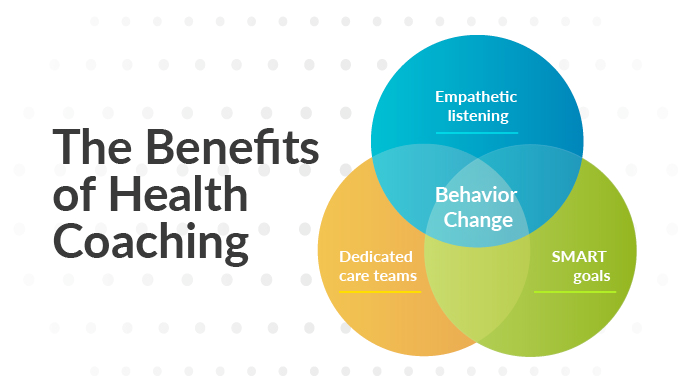 The Benefits of Health Coaching

Empathetic listening

Behavior Change

Dedicated care teams

SMART goals